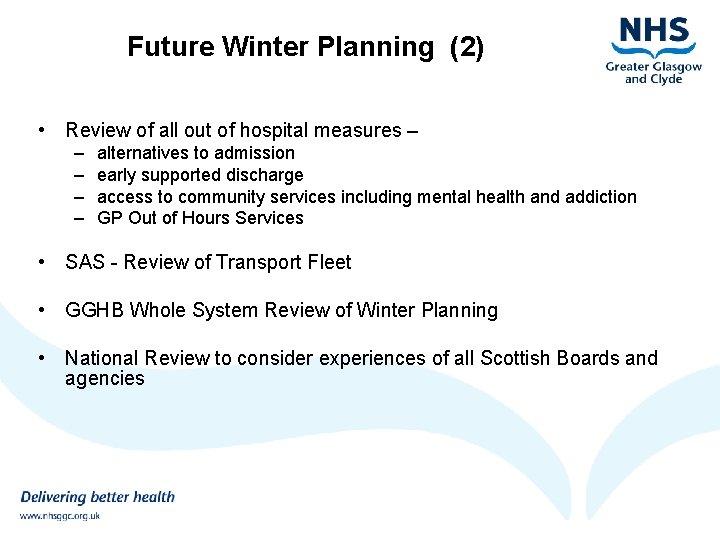 Future Winter Planning (2)

NHS
Greater Glasgow and Clyde

• Review of all out of hospital measures –
– alternatives to admission
– early supported discharge
– access to community services including mental health and addiction
– GP Out of Hours Services

• SAS - Review of Transport Fleet

• GGHB Whole System Review of Winter Planning

• National Review to consider experiences of all Scottish Boards and agencies

Delivering better health
www.nhsggc.org.uk